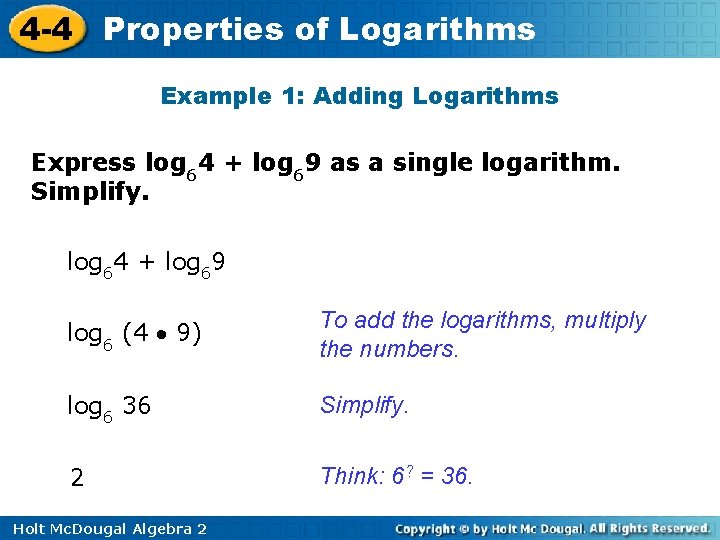 4-4 Properties of Logarithms

Example 1: Adding Logarithms

Express $\log_6 4 + \log_6 9$ as a single logarithm. Simplify.

$\log_6 4 + \log_6 9$

$\log_6 (4 \bullet 9)$ To add the logarithms, multiply the numbers.

$\log_6 36$ Simplify.

$2$ Think: $6^? = 36$.

Holt McDougal Algebra 2 Copyright © by Holt Mc Dougal. All Rights Reserved.